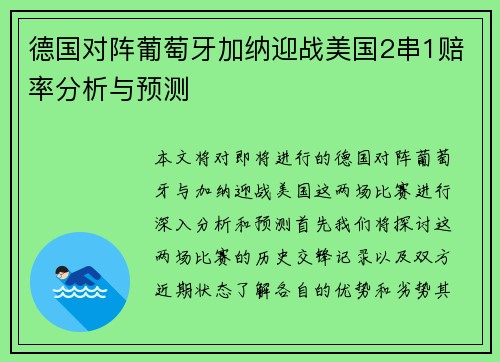 德国对阵葡萄牙加纳迎战美国2串1赔率分析与预测

本文将对即将进行的德国对阵葡萄牙与加纳迎战美国这两场比赛进行深入分析和预测首先我们将探讨这两场比赛的历史交锋记录以及双方近期状态了解各自的优势和劣势其